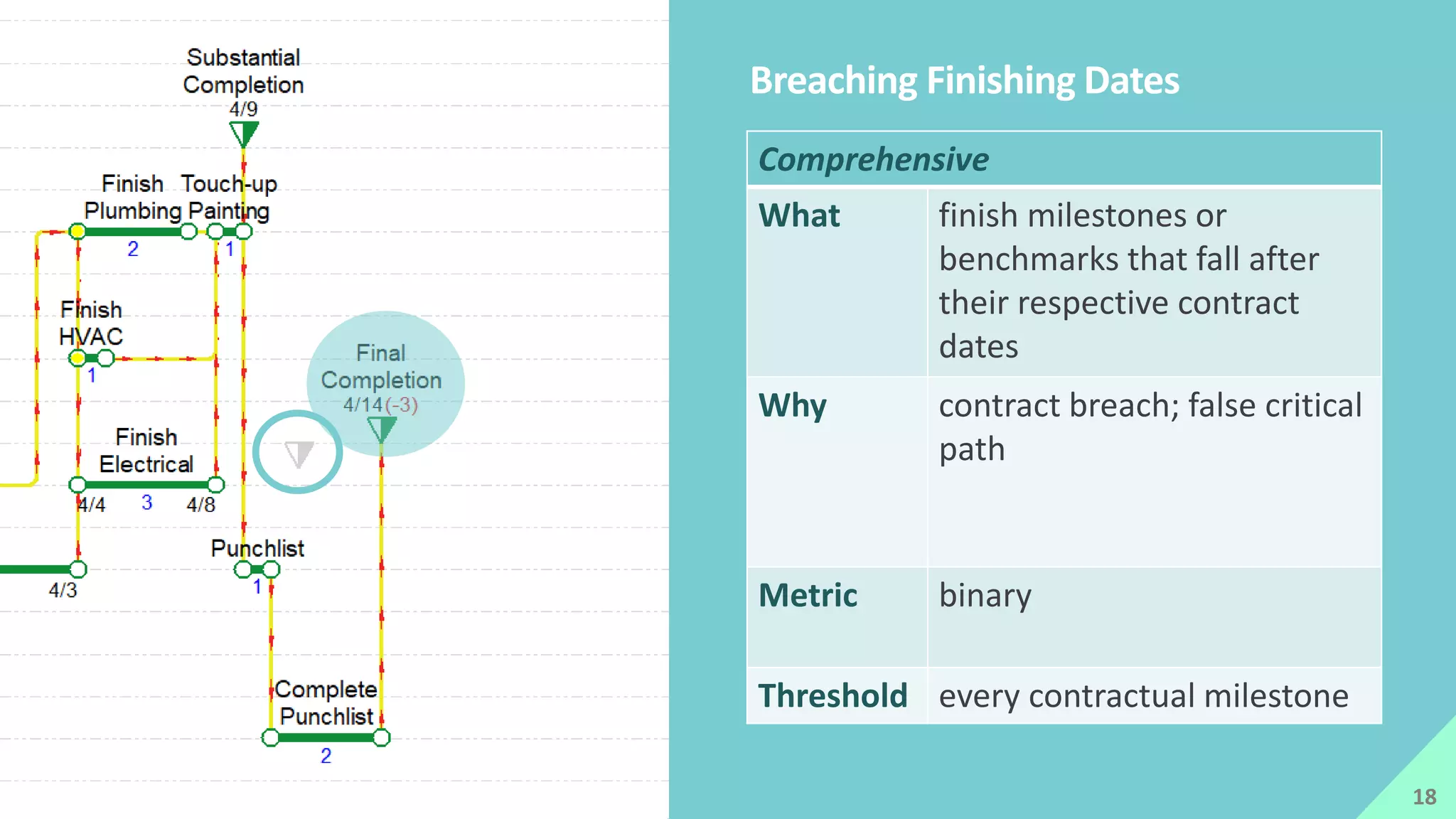 Substantial Completion
4/9

Finish Plumbing
Touch-up Painting
2
1

Finish HVAC
1

Final Completion
4/14(-3)

Finish Electrical
4/4
3
4/8

Punchlist
1

4/3

Complete Punchlist
2

Breaching Finishing Dates

| Comprehensive | |
|---|---|
| What | finish milestones or benchmarks that fall after their respective contract dates |
| Why | contract breach; false critical path |
| Metric | binary |
| Threshold | every contractual milestone |

18